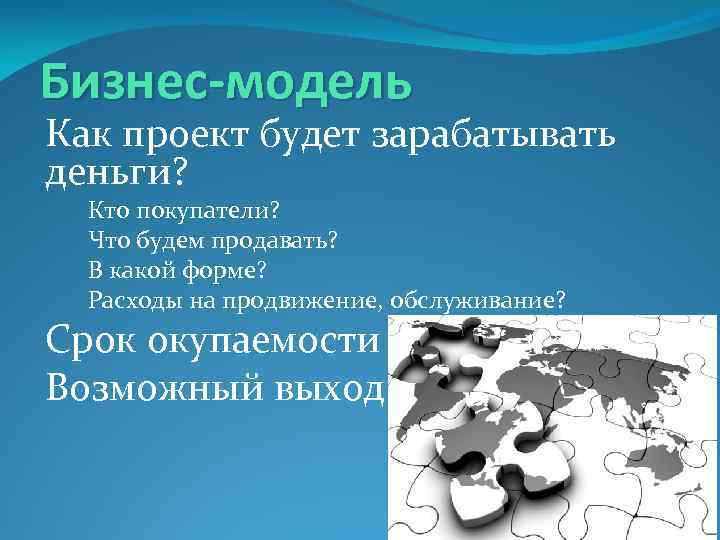 Бизнес-модель

Как проект будет зарабатывать деньги?

Кто покупатели?
Что будем продавать?
В какой форме?
Расходы на продвижение, обслуживание?

Срок окупаемости

Возможный выход